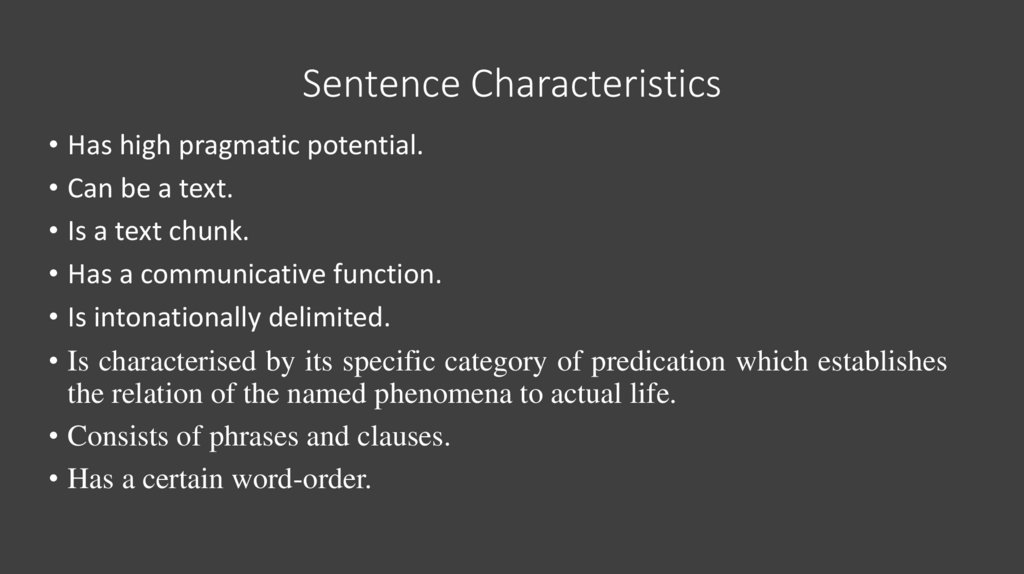 Sentence Characteristics

• Has high pragmatic potential.
• Can be a text.
• Is a text chunk.
• Has a communicative function.
• Is intonationally delimited.
• Is characterised by its specific category of predication which establishes the relation of the named phenomena to actual life.
• Consists of phrases and clauses.
• Has a certain word-order.